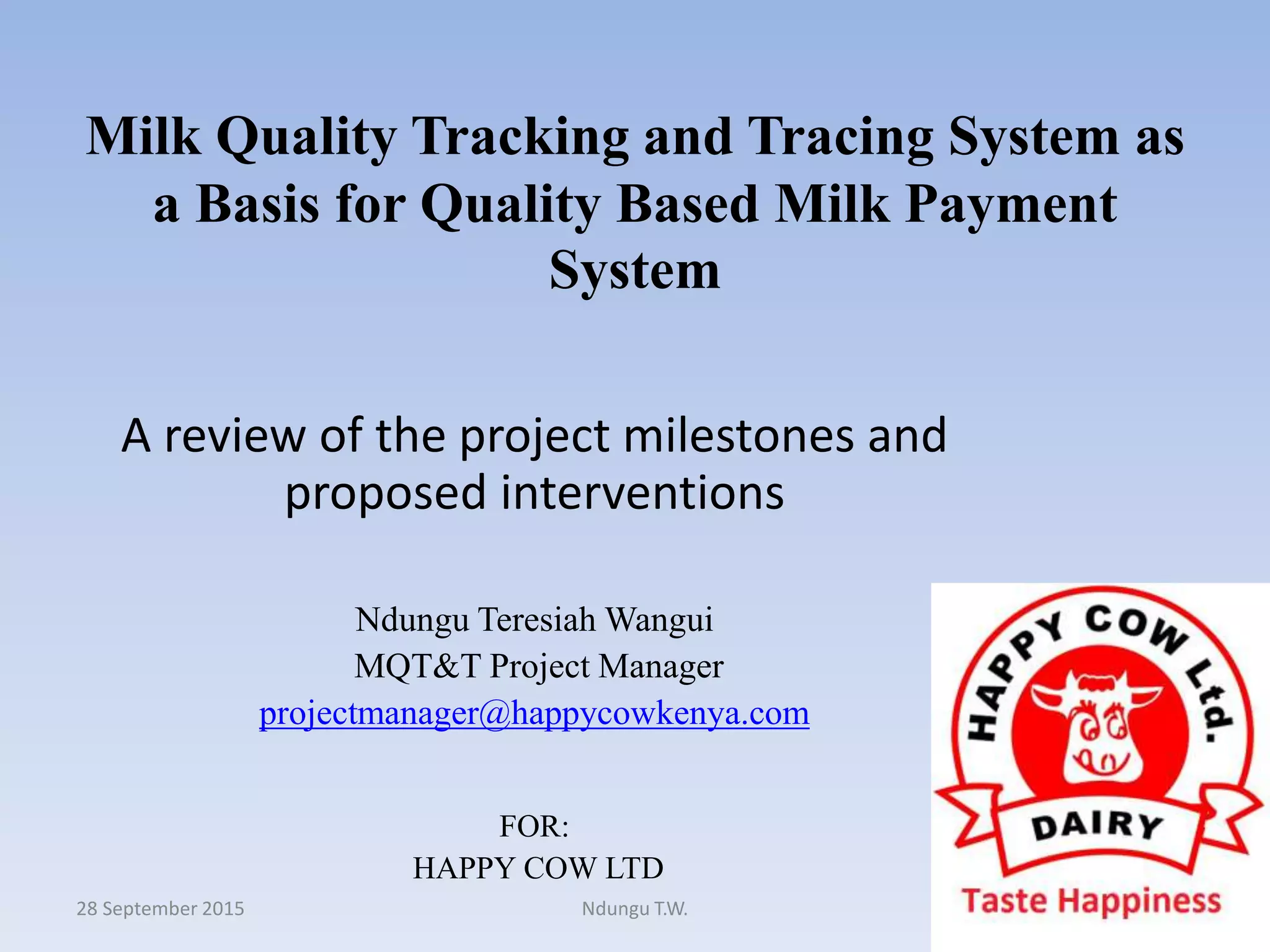 Milk Quality Tracking and Tracing System as a Basis for Quality Based Milk Payment System

A review of the project milestones and proposed interventions

Ndungu Teresiah Wangui
MQT&T Project Manager
projectmanager@happycowkenya.com

FOR:
HAPPY COW LTD

HAPPY COW Ltd.
DAIRY
Taste Happiness

28 September 2015

Ndungu T.W.